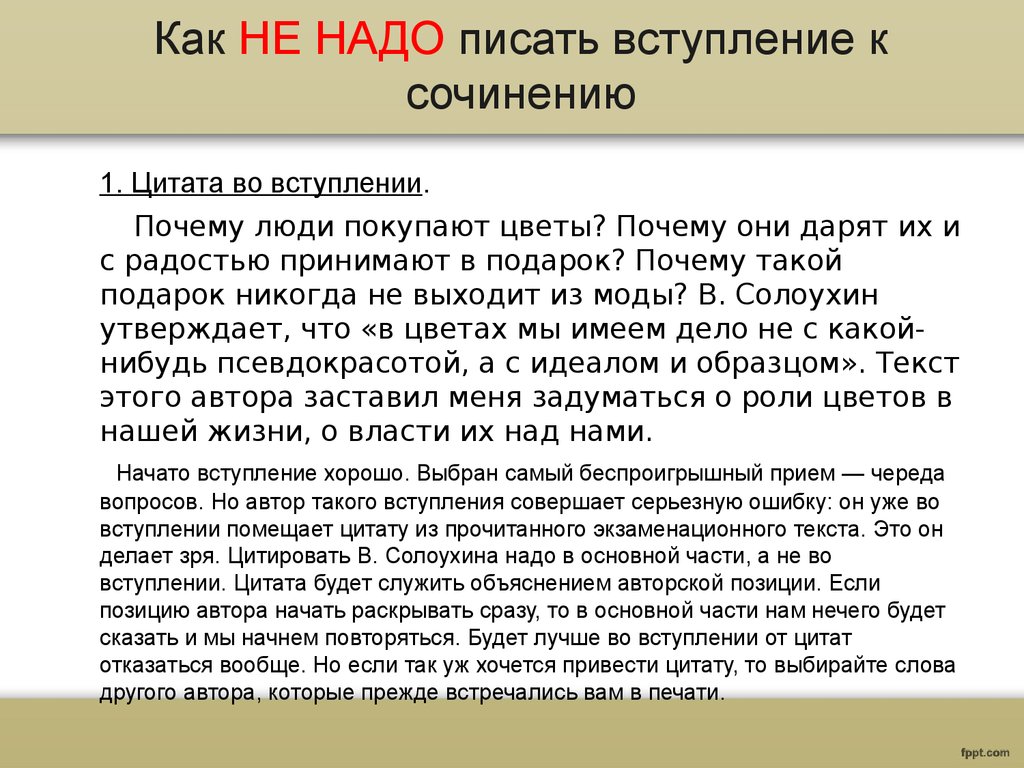 Как НЕ НАДО писать вступление к сочинению

1. Цитата во вступлении.

Почему люди покупают цветы? Почему они дарят их и с радостью принимают в подарок? Почему такой подарок никогда не выходит из моды? В. Солоухин утверждает, что «в цветах мы имеем дело не с какой-нибудь псевдокрасотой, а с идеалом и образцом». Текст этого автора заставил меня задуматься о роли цветов в нашей жизни, о власти их над нами.

Начато вступление хорошо. Выбран самый беспроигрышный прием — череда вопросов. Но автор такого вступления совершает серьезную ошибку: он уже во вступлении помещает цитату из прочитанного экзаменационного текста. Это он делает зря. Цитировать В. Солоухина надо в основной части, а не во вступлении. Цитата будет служить объяснением авторской позиции. Если позицию автора начать раскрывать сразу, то в основной части нам нечего будет сказать и мы начнем повторяться. Будет лучше во вступлении от цитат отказаться вообще. Но если так уж хочется привести цитату, то выбирайте слова другого автора, которые прежде встречались вам в печати.

fppt.com